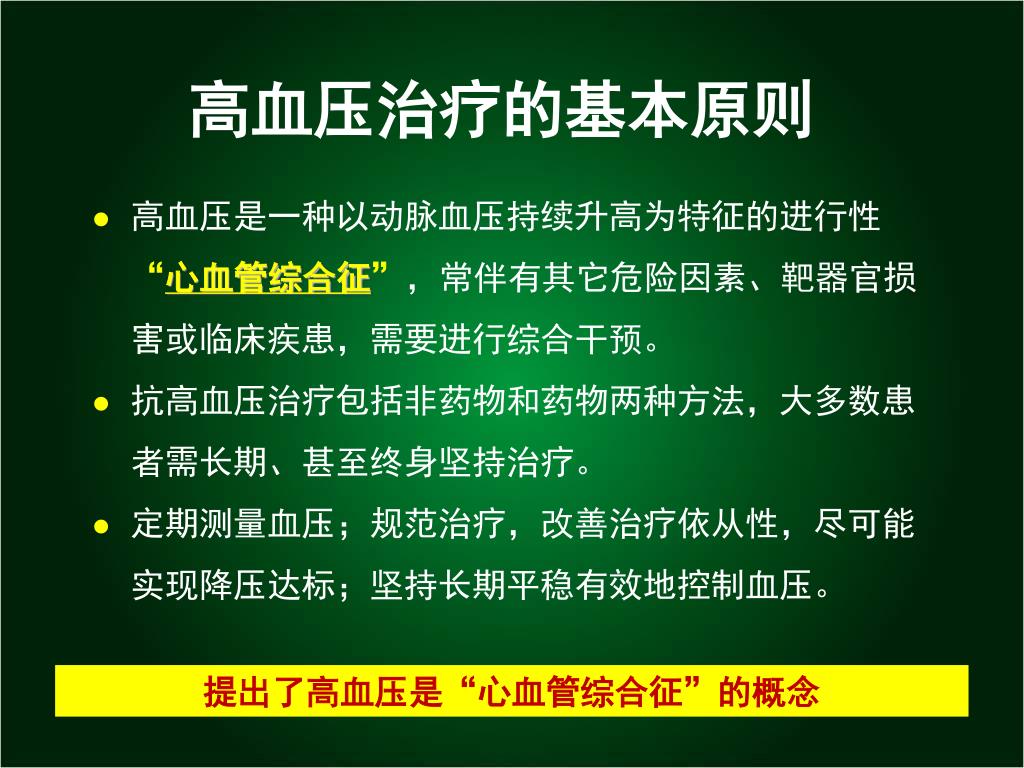 高血压治疗的基本原则

● 高血压是一种以动脉血压持续升高为特征的进行性“心血管综合征”，常伴有其它危险因素、靶器官损害或临床疾患，需要进行综合干预。

● 抗高血压治疗包括非药物和药物两种方法，大多数患者需长期、甚至终身坚持治疗。

● 定期测量血压；规范治疗，改善治疗依从性，尽可能实现降压达标；坚持长期平稳有效地控制血压。

提出了高血压是“心血管综合征”的概念